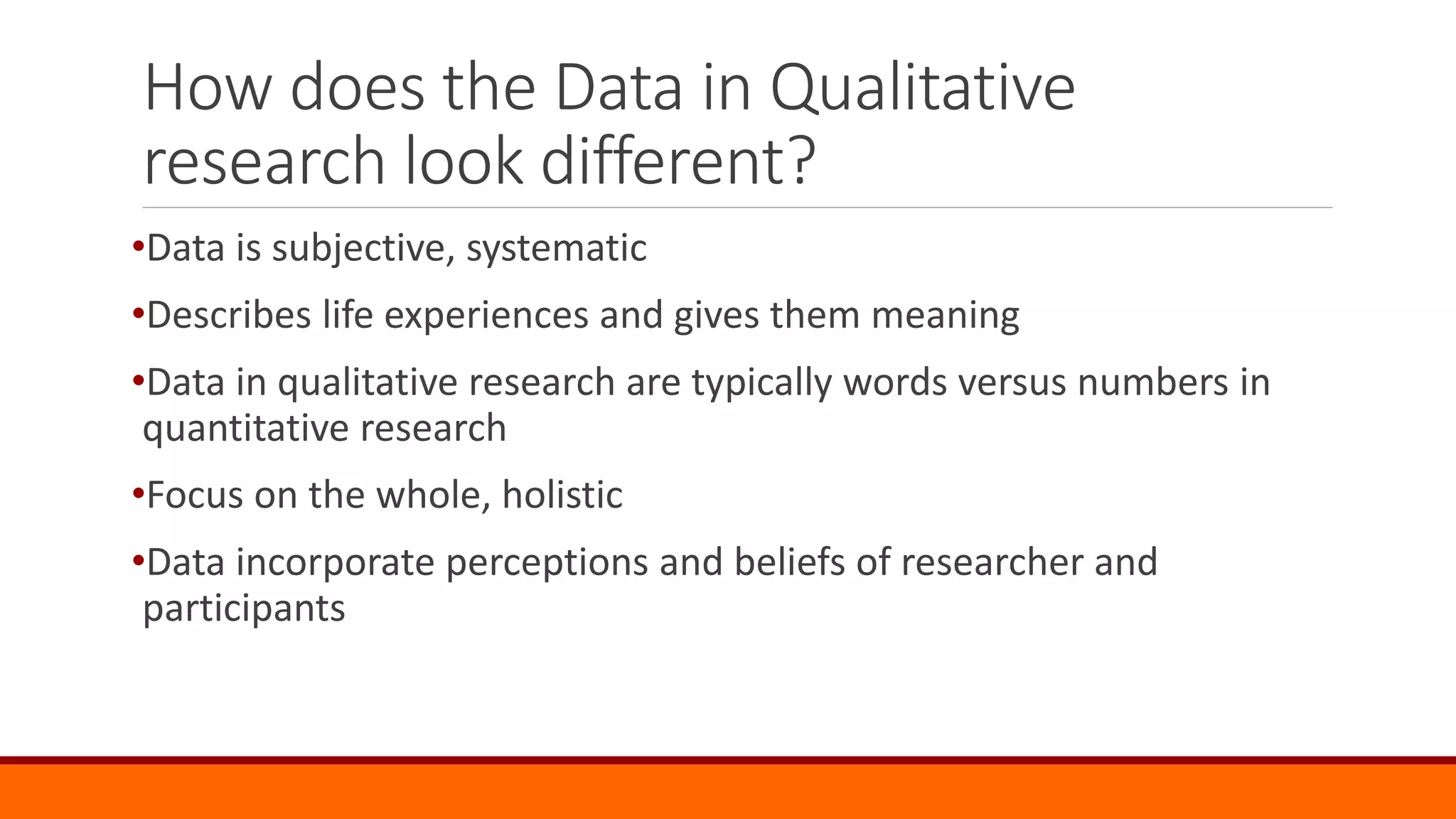 How does the Data in Qualitative research look different?

•Data is subjective, systematic

•Describes life experiences and gives them meaning

•Data in qualitative research are typically words versus numbers in quantitative research

•Focus on the whole, holistic

•Data incorporate perceptions and beliefs of researcher and participants